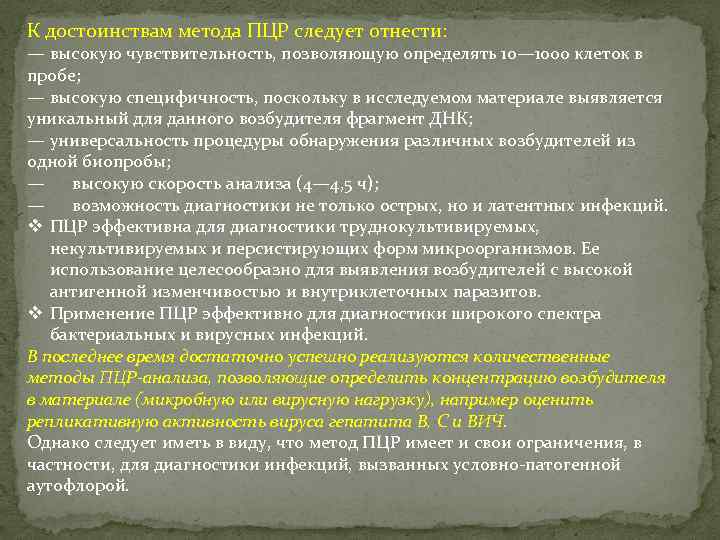 К достоинствам метода ПЦР следует отнести:
— высокую чувствительность, позволяющую определять 10—1000 клеток в пробе;
— высокую специфичность, поскольку в исследуемом материале выявляется уникальный для данного возбудителя фрагмент ДНК;
— универсальность процедуры обнаружения различных возбудителей из одной биопробы;
— высокую скорость анализа (4—4,5 ч);
— возможность диагностики не только острых, но и латентных инфекций.
❖ ПЦР эффективна для диагностики труднокультивируемых, некультивируемых и персистирующих форм микроорганизмов. Ее использование целесообразно для выявления возбудителей с высокой антигенной изменчивостью и внутриклеточных паразитов.
❖ Применение ПЦР эффективно для диагностики широкого спектра бактериальных и вирусных инфекций.
В последнее время достаточно успешно реализуются количественные методы ПЦР-анализа, позволяющие определить концентрацию возбудителя в материале (микробную или вирусную нагрузку), например оценить репликативную активность вируса гепатита В, С и ВИЧ.
Однако следует иметь в виду, что метод ПЦР имеет и свои ограничения, в частности, для диагностики инфекций, вызванных условно-патогенной аутофлорой.